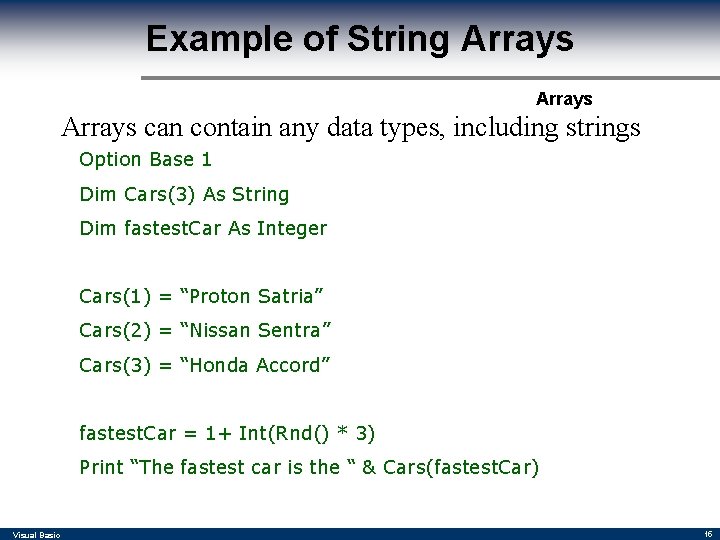 Example of String Arrays

Arrays

Arrays can contain any data types, including strings

Option Base 1

Dim Cars(3) As String

Dim fastestCar As Integer

Cars(1) = “Proton Satria”

Cars(2) = “Nissan Sentra”

Cars(3) = “Honda Accord”

fastestCar = 1+ Int(Rnd() * 3)

Print “The fastest car is the “ & Cars(fastestCar)

Visual Basic

16